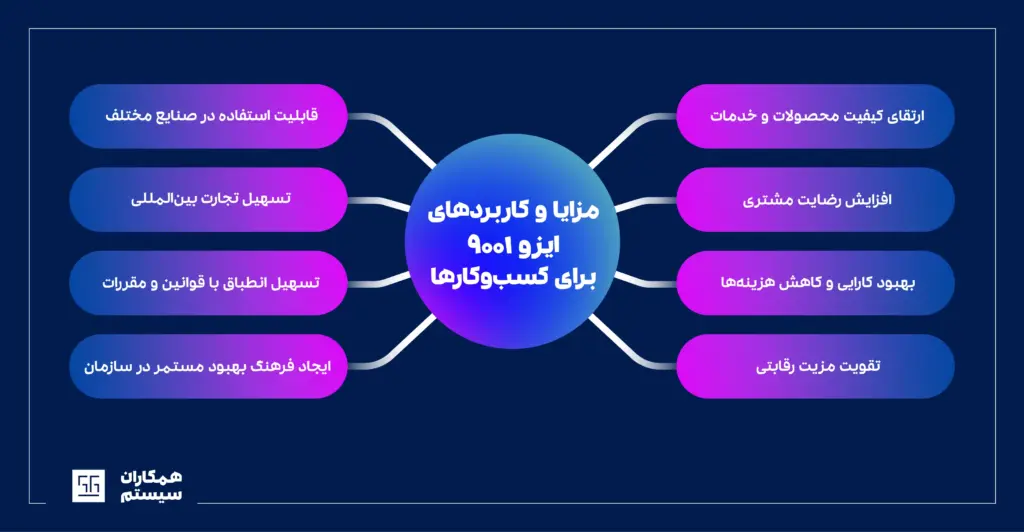 مزایا و کاربردهای ایزو ۹۰۰۱ برای کسب‌وکارها

ارتقای کیفیت محصولات و خدمات

افزایش رضایت مشتری

بهبود کارایی و کاهش هزینه‌ها

تقویت مزیت رقابتی

قابلیت استفاده در صنایع مختلف

تسهیل تجارت بین‌المللی

تسهیل انطباق با قوانین و مقررات

ایجاد فرهنگ بهبود مستمر در سازمان

همکاران سیستم